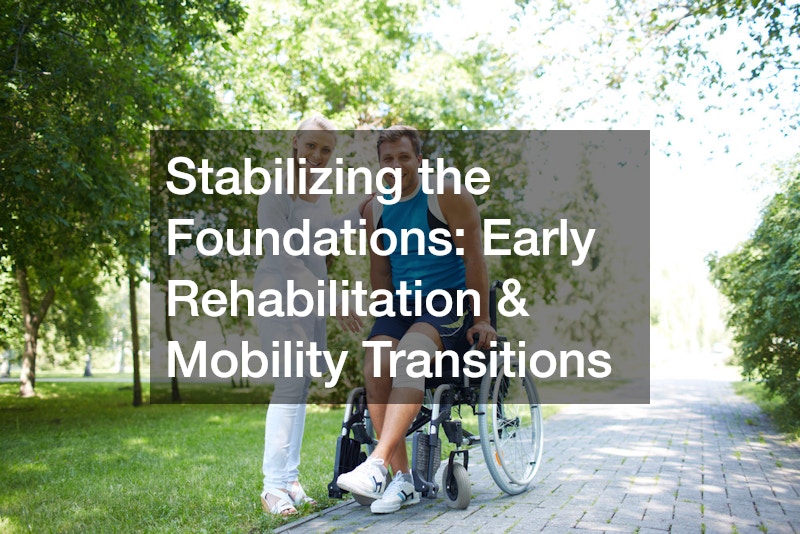 Stabilizing the Foundations: Early Rehabilitation & Mobility Transitions